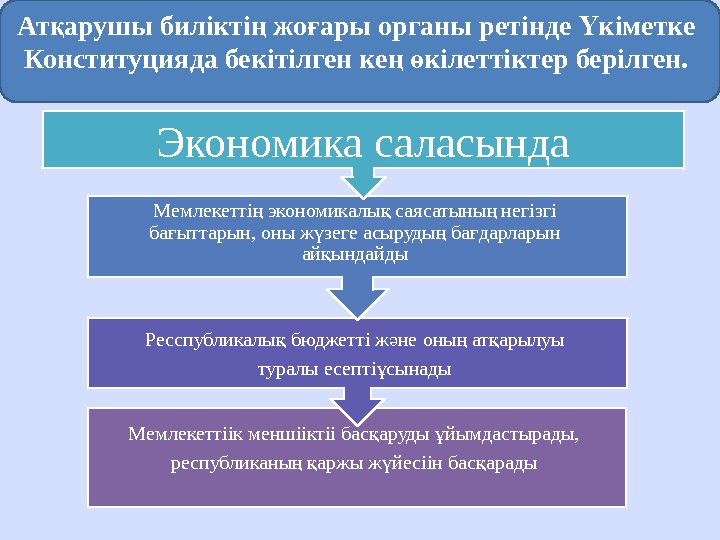 Атқарушы биліктің жоғары органы ретінде Үкіметке Конституцияда бекітілген кең өкілеттіктер берілген.

Экономика саласында

Мемлекеттің экономикалық саясатының негізгі бағыттарын, оны жүзеге асырудың бағдарларын айқындайды

Ресспубликалық бюджетті және оның атқарылуы туралы есептіұсынады

Мемлекеттіік меншіктіі басқаруды ұйымдастырады, республиканың қаржы жүйесіін басқарады